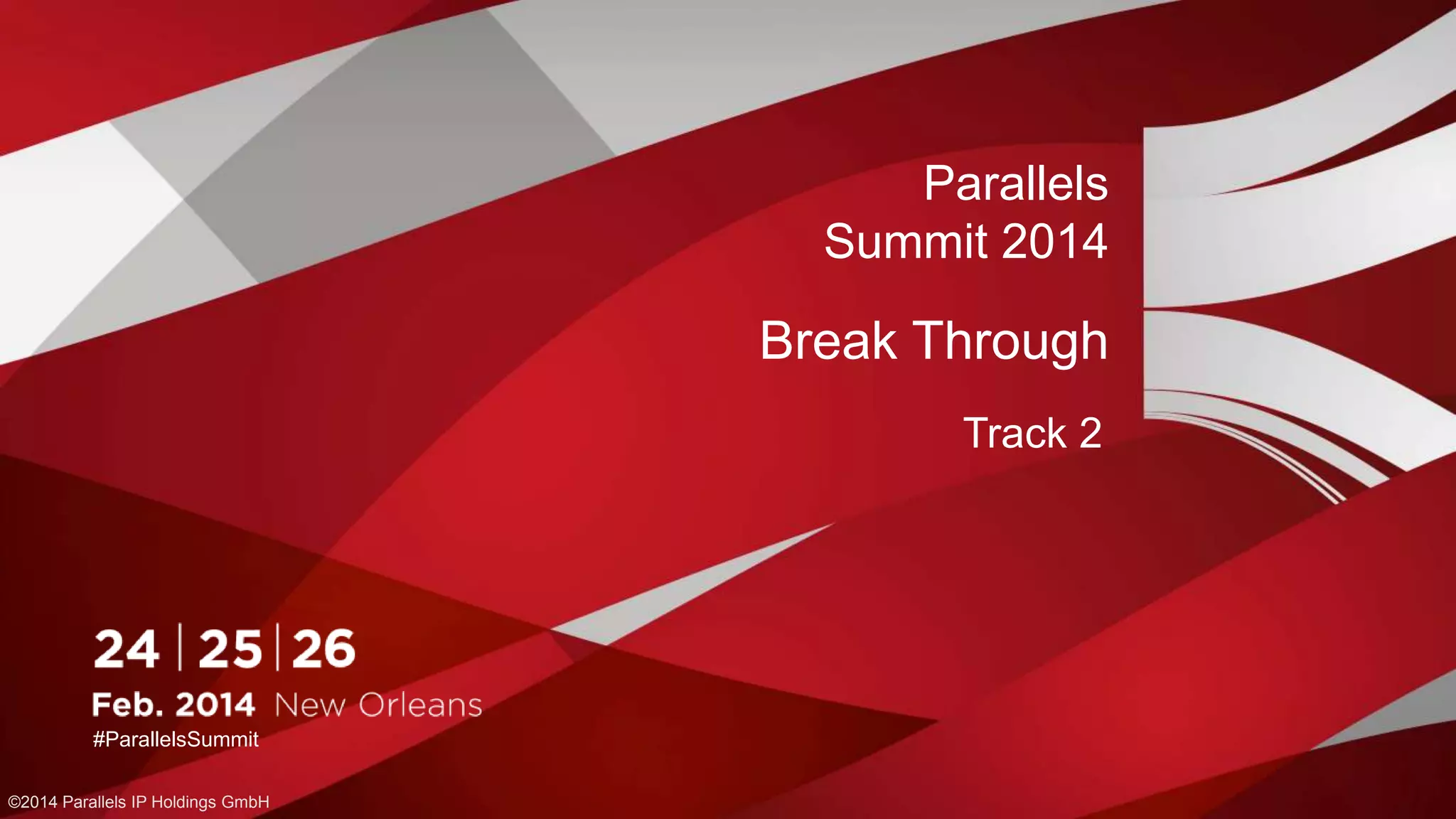 Parallels
Summit 2014

Break Through

Track 2

24 | 25 | 26
Feb. 2014 New Orleans
#ParallelsSummit

©2014 Parallels IP Holdings GmbH